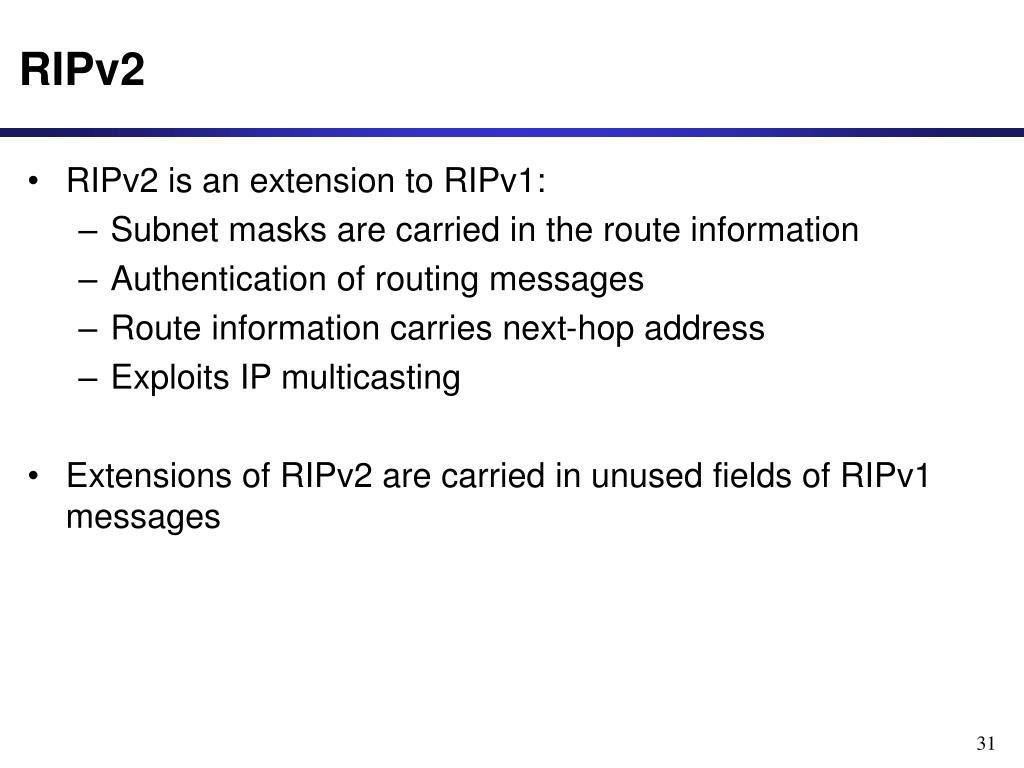 RIPv2

• RIPv2 is an extension to RIPv1:
– Subnet masks are carried in the route information
– Authentication of routing messages
– Route information carries next-hop address
– Exploits IP multicasting

• Extensions of RIPv2 are carried in unused fields of RIPv1 messages

31